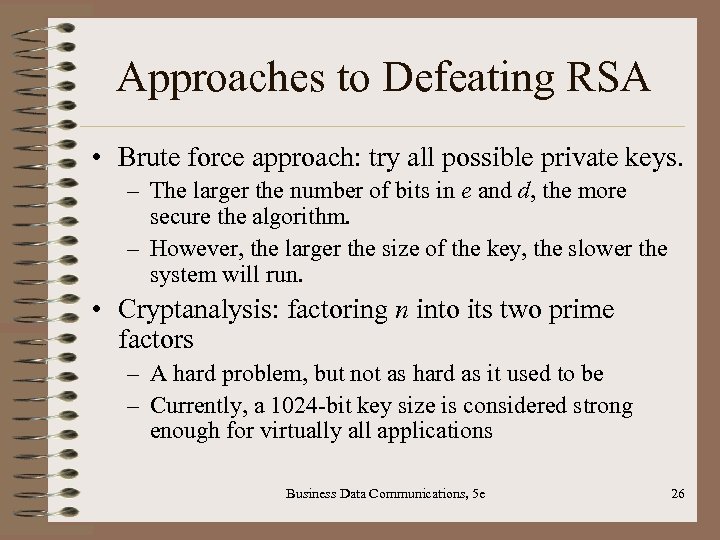 Approaches to Defeating RSA

• Brute force approach: try all possible private keys.
– The larger the number of bits in $e$ and $d$, the more secure the algorithm.
– However, the larger the size of the key, the slower the system will run.

• Cryptanalysis: factoring $n$ into its two prime factors
– A hard problem, but not as hard as it used to be
– Currently, a 1024-bit key size is considered strong enough for virtually all applications

Business Data Communications, 5e

26